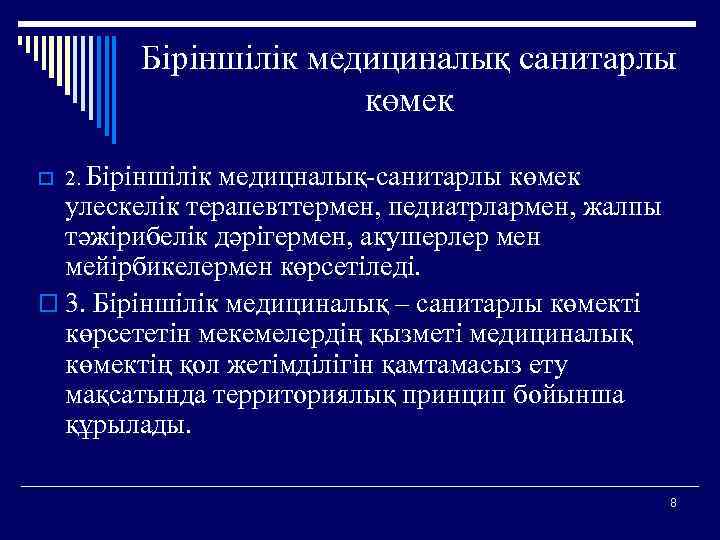 Біріншілік медициналық санитарлы көмек

2. Біріншілік медицналық-санитарлы көмек улескелік терапевттермен, педиатрлармен, жалпы тәжірибелік дәрігермен, акушерлер мен мейірбикелермен көрсетіледі.

3. Біріншілік медициналық – санитарлы көмекті көрсететін мекемелердің қызметі медициналық көмектің қол жетімділігін қамтамасыз ету мақсатында территориялық принцип бойынша құрылады.

8